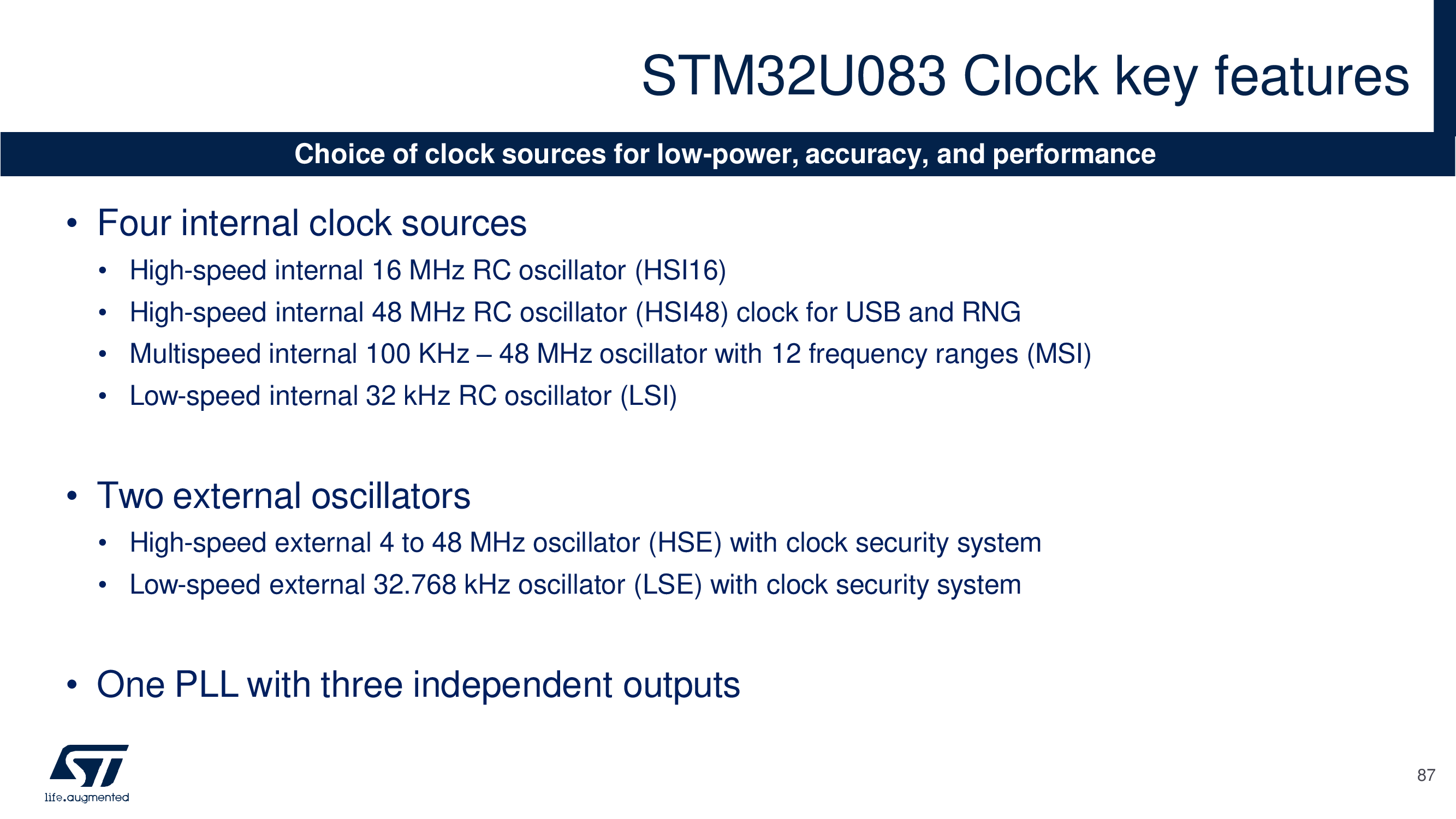 STM32U083 Clock key features

Choice of clock sources for low-power, accuracy, and performance

• Four internal clock sources
  • High-speed internal 16 MHz RC oscillator (HSI16)
  • High-speed internal 48 MHz RC oscillator (HSI48) clock for USB and RNG
  • Multispeed internal 100 KHz – 48 MHz oscillator with 12 frequency ranges (MSI)
  • Low-speed internal 32 kHz RC oscillator (LSI)

• Two external oscillators
  • High-speed external 4 to 48 MHz oscillator (HSE) with clock security system
  • Low-speed external 32.768 kHz oscillator (LSE) with clock security system

• One PLL with three independent outputs

ST
life.augmented

87